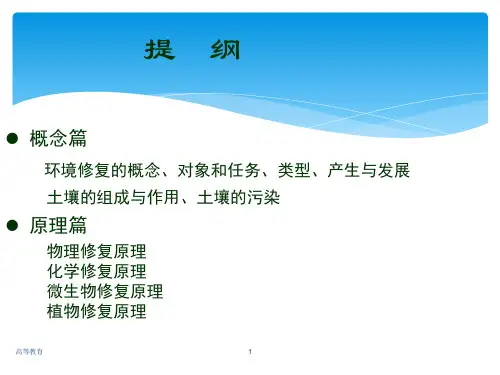 提　纲

● 概念篇

环境修复的概念、对象和任务、类型、产生与发展

土壤的组成与作用、土壤的污染

● 原理篇

物理修复原理
化学修复原理
微生物修复原理
植物修复原理

高等教育

1